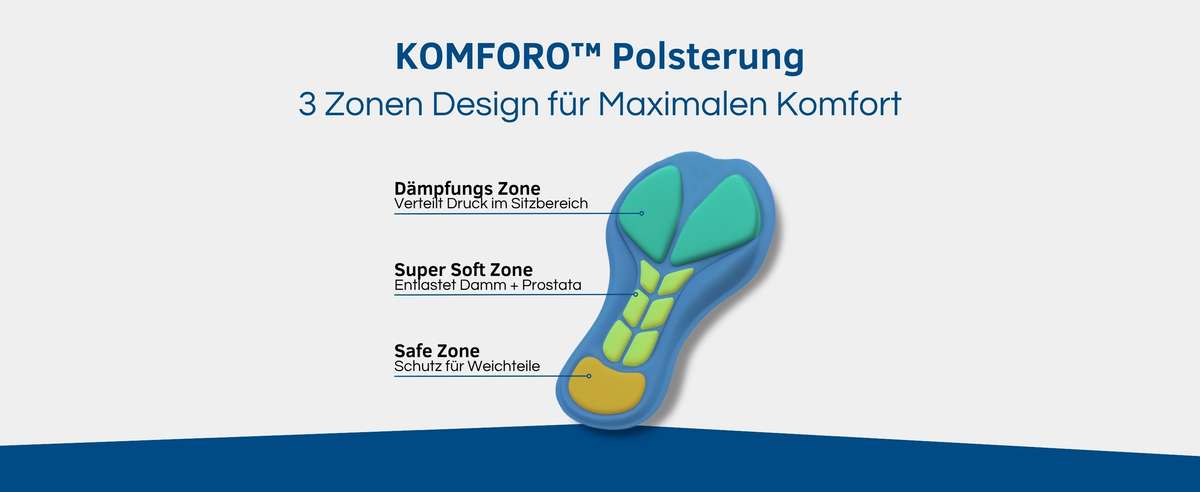 KOMFORO™ Polsterung
3 Zonen Design für Maximalen Komfort

Dämpfungs Zone
Verteilt Druck im Sitzbereich

Super Soft Zone
Entlastet Damm + Prostata

Safe Zone
Schutz für Weichteile